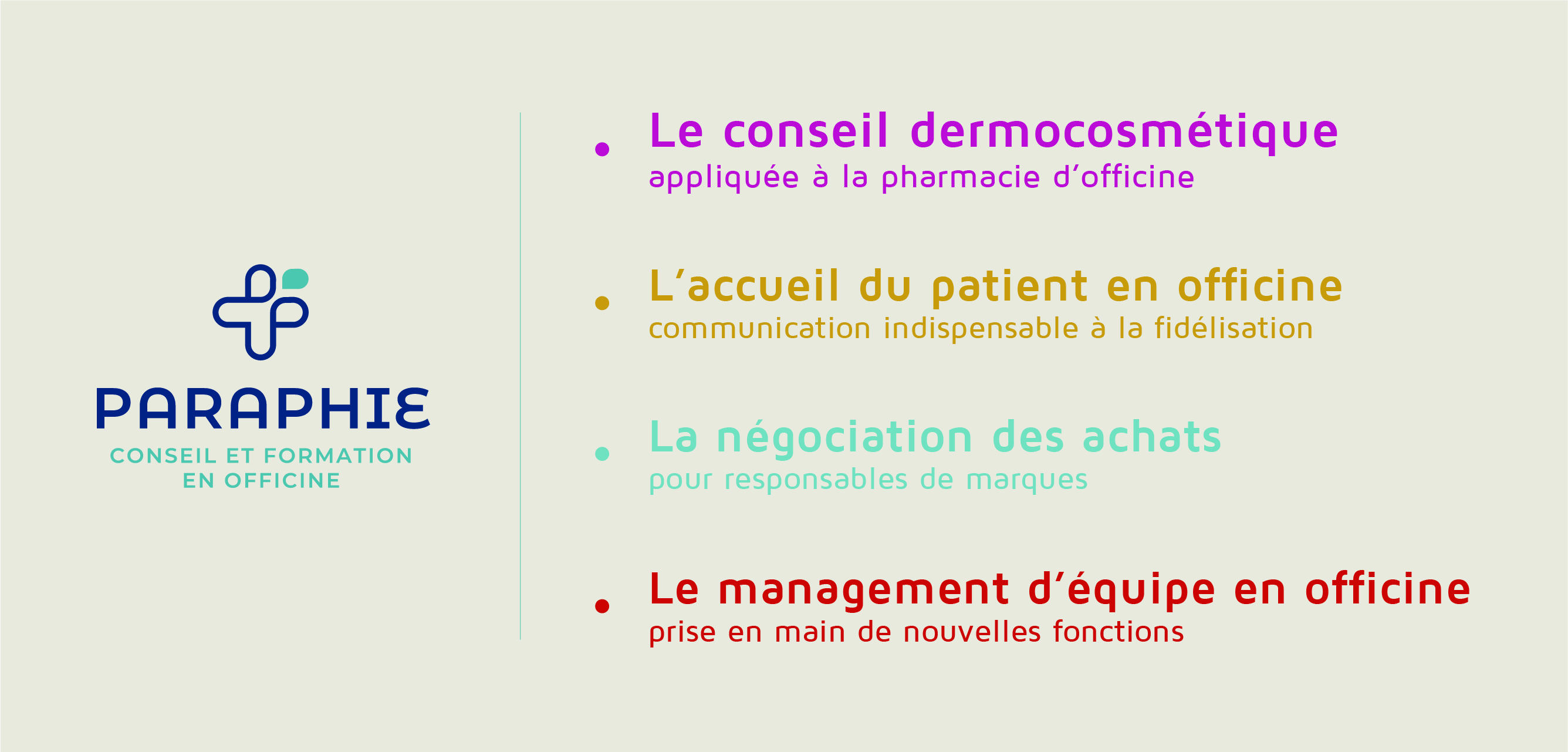 PARAPHIE
CONSEIL ET FORMATION EN OFFICINE

• Le conseil dermocosmétique
appliquée à la pharmacie d’officine

• L’accueil du patient en officine
communication indispensable à la fidélisation

• La négociation des achats
pour responsables de marques

• Le management d’équipe en officine
prise en main de nouvelles fonctions